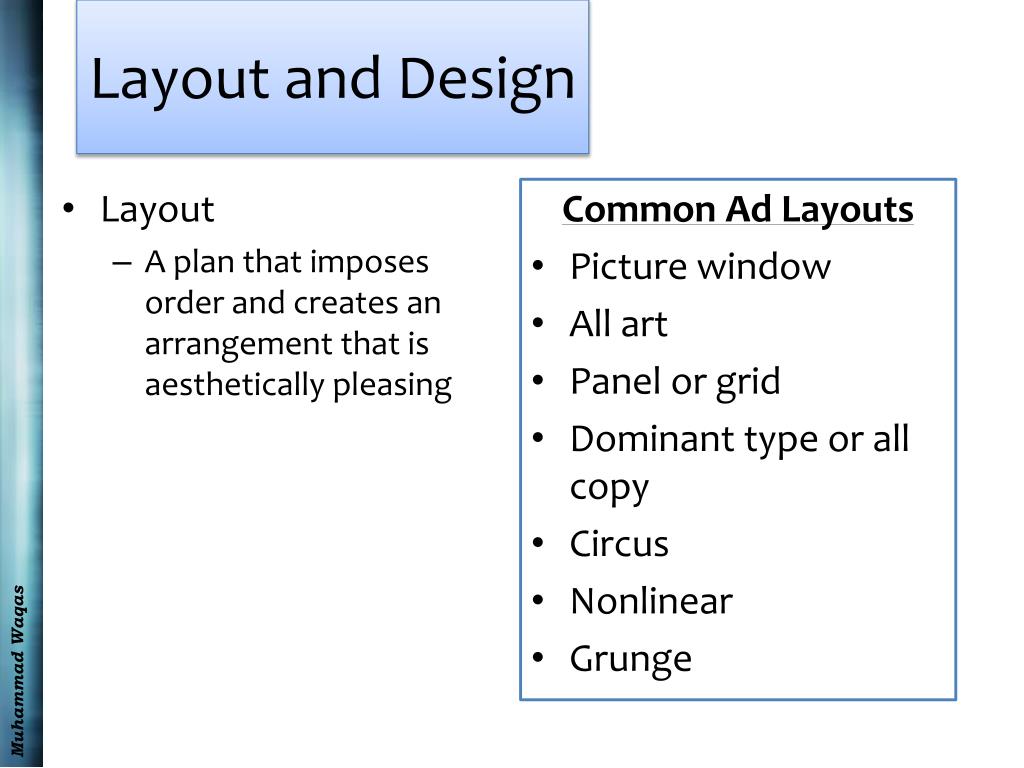 Layout and Design

• Layout
– A plan that imposes order and creates an arrangement that is aesthetically pleasing

Common Ad Layouts
• Picture window
• All art
• Panel or grid
• Dominant type or all copy
• Circus
• Nonlinear
• Grunge

Muhammad Waqas